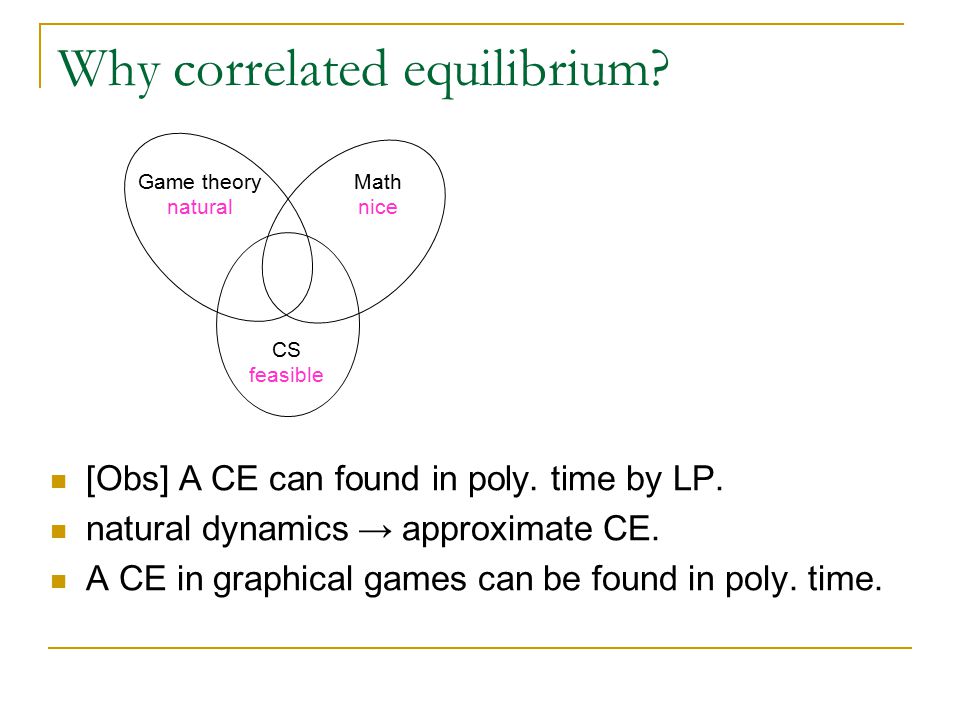 Why correlated equilibrium?

Game theory
natural

Math
nice

CS
feasible

[Obs] A CE can found in poly. time by LP.
natural dynamics → approximate CE.
A CE in graphical games can be found in poly. time.